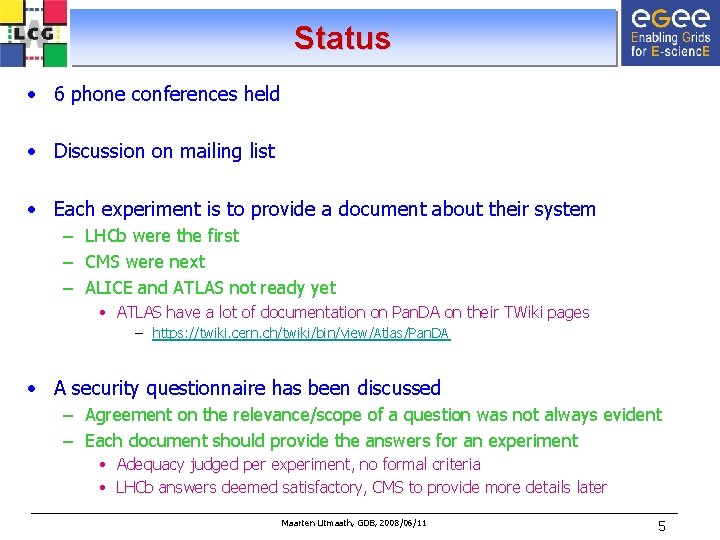 LCG

Status

eGee Enabling Grids for E-sciencE

• 6 phone conferences held

• Discussion on mailing list

• Each experiment is to provide a document about their system
– LHCb were the first
– CMS were next
– ALICE and ATLAS not ready yet
• ATLAS have a lot of documentation on PanDA on their TWiki pages
– https://twiki.cern.ch/twiki/bin/view/Atlas/PanDA

• A security questionnaire has been discussed
– Agreement on the relevance/scope of a question was not always evident
– Each document should provide the answers for an experiment
• Adequacy judged per experiment, no formal criteria
• LHCb answers deemed satisfactory, CMS to provide more details later

Maarten Litmaath, GDB, 2008/06/11

5